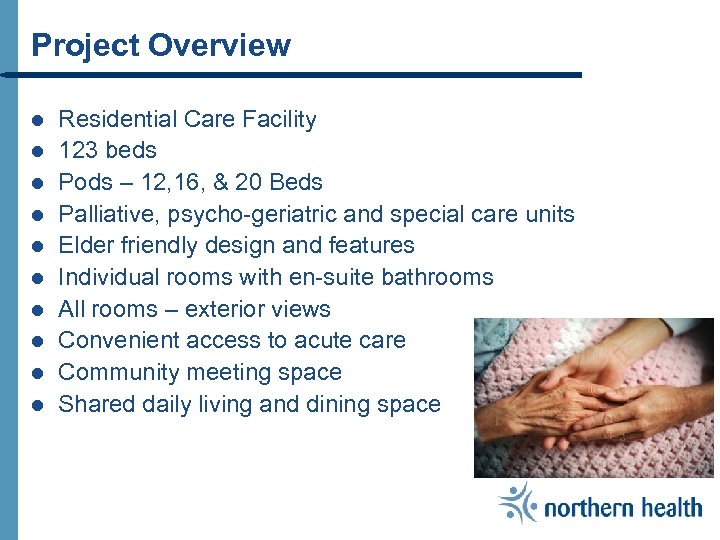 Project Overview

- Residential Care Facility
- 123 beds
- Pods – 12,16, & 20 Beds
- Palliative, psycho-geriatric and special care units
- Elder friendly design and features
- Individual rooms with en-suite bathrooms
- All rooms – exterior views
- Convenient access to acute care
- Community meeting space
- Shared daily living and dining space

northern health